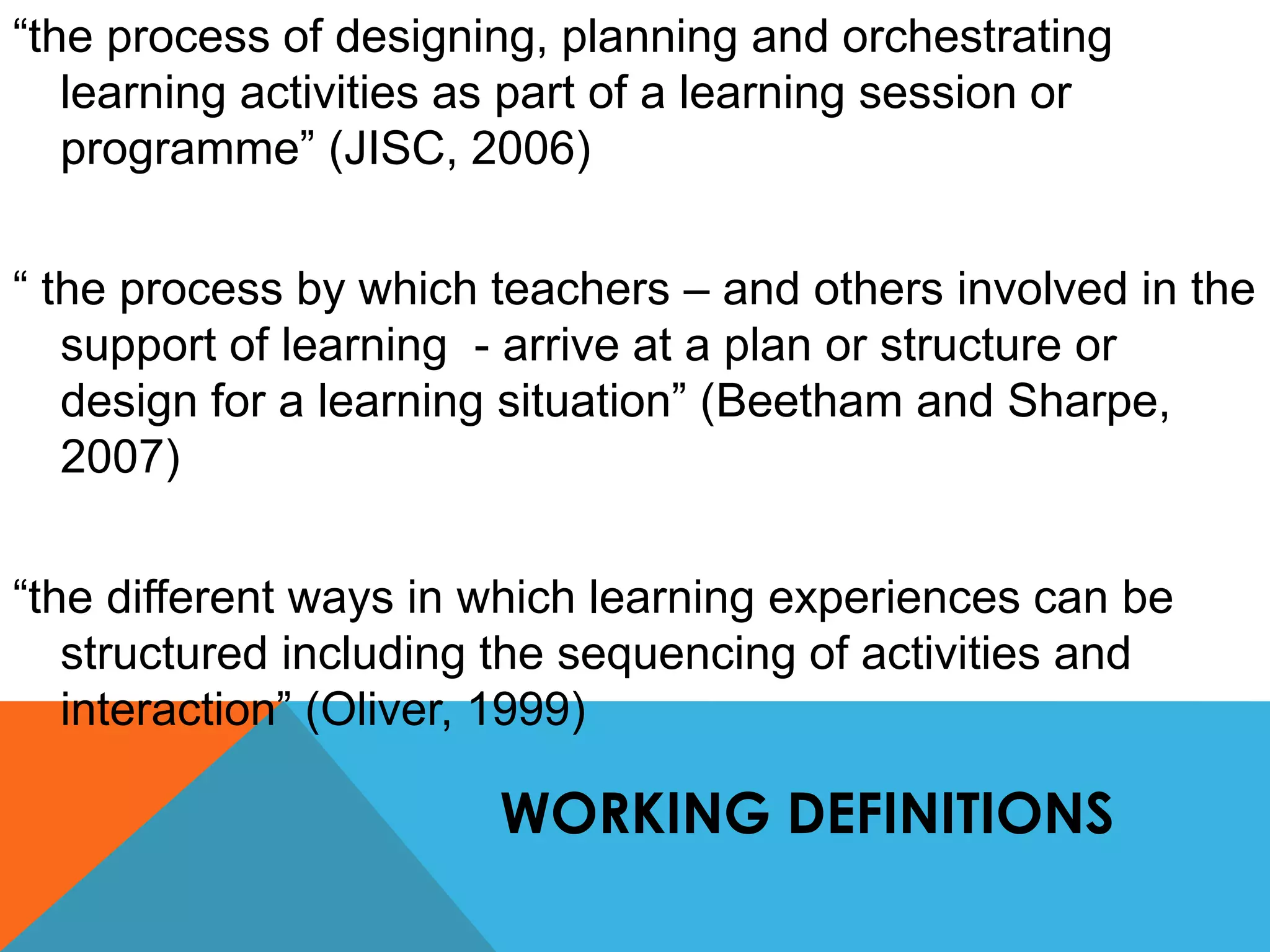 “the process of designing, planning and orchestrating learning activities as part of a learning session or programme” (JISC, 2006)

“ the process by which teachers – and others involved in the support of learning  - arrive at a plan or structure or design for a learning situation” (Beetham and Sharpe, 2007)

“the different ways in which learning experiences can be structured including the sequencing of activities and interaction” (Oliver, 1999)

WORKING DEFINITIONS